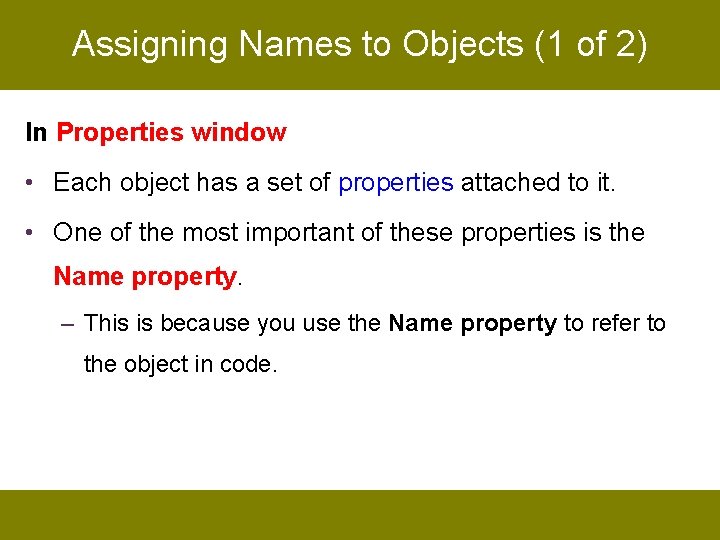 Assigning Names to Objects (1 of 2)

In Properties window

• Each object has a set of properties attached to it.

• One of the most important of these properties is the Name property.

– This is because you use the Name property to refer to the object in code.